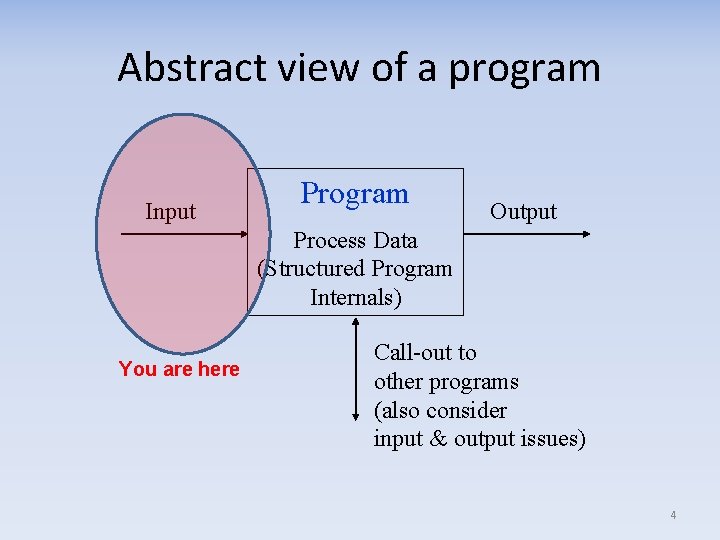 Abstract view of a program

Input

Program

Process Data (Structured Program Internals)

Output

You are here

Call-out to other programs (also consider input & output issues)

4